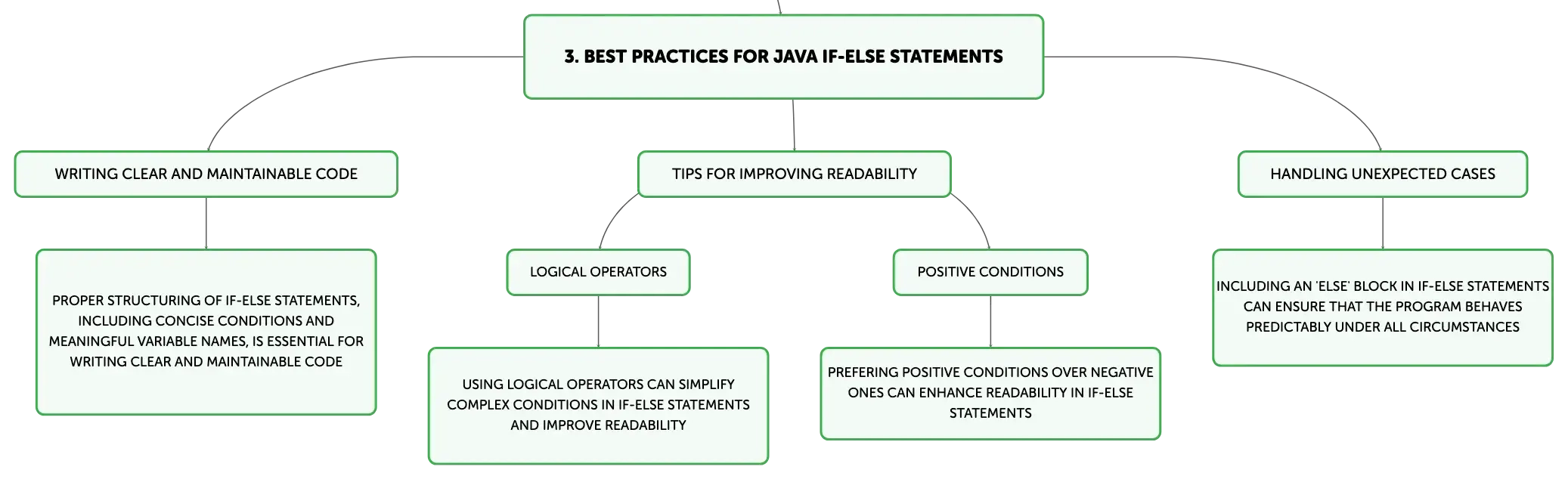 3. BEST PRACTICES FOR JAVA IF-ELSE STATEMENTS

WRITING CLEAR AND MAINTAINABLE CODE

PROPER STRUCTURING OF IF-ELSE STATEMENTS, INCLUDING CONCISE CONDITIONS AND MEANINGFUL VARIABLE NAMES, IS ESSENTIAL FOR WRITING CLEAR AND MAINTAINABLE CODE

TIPS FOR IMPROVING READABILITY

LOGICAL OPERATORS

USING LOGICAL OPERATORS CAN SIMPLIFY COMPLEX CONDITIONS IN IF-ELSE STATEMENTS AND IMPROVE READABILITY

POSITIVE CONDITIONS

PREFERING POSITIVE CONDITIONS OVER NEGATIVE ONES CAN ENHANCE READABILITY IN IF-ELSE STATEMENTS

HANDLING UNEXPECTED CASES

INCLUDING AN 'ELSE' BLOCK IN IF-ELSE STATEMENTS CAN ENSURE THAT THE PROGRAM BEHAVES PREDICTABLY UNDER ALL CIRCUMSTANCES